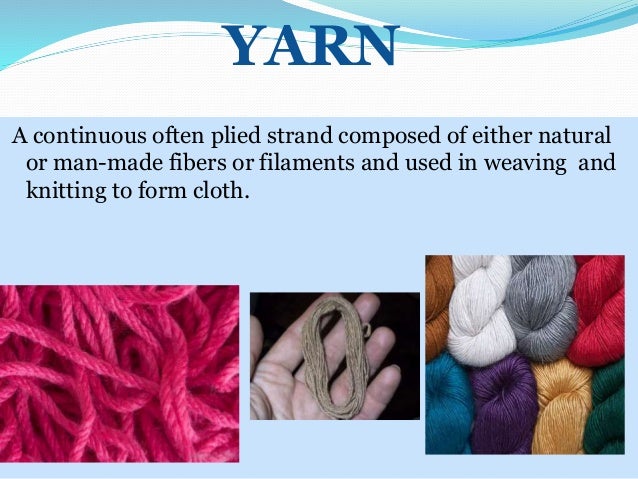 YARN

A continuous often plied strand composed of either natural or man-made fibers or filaments and used in weaving and knitting to form cloth.